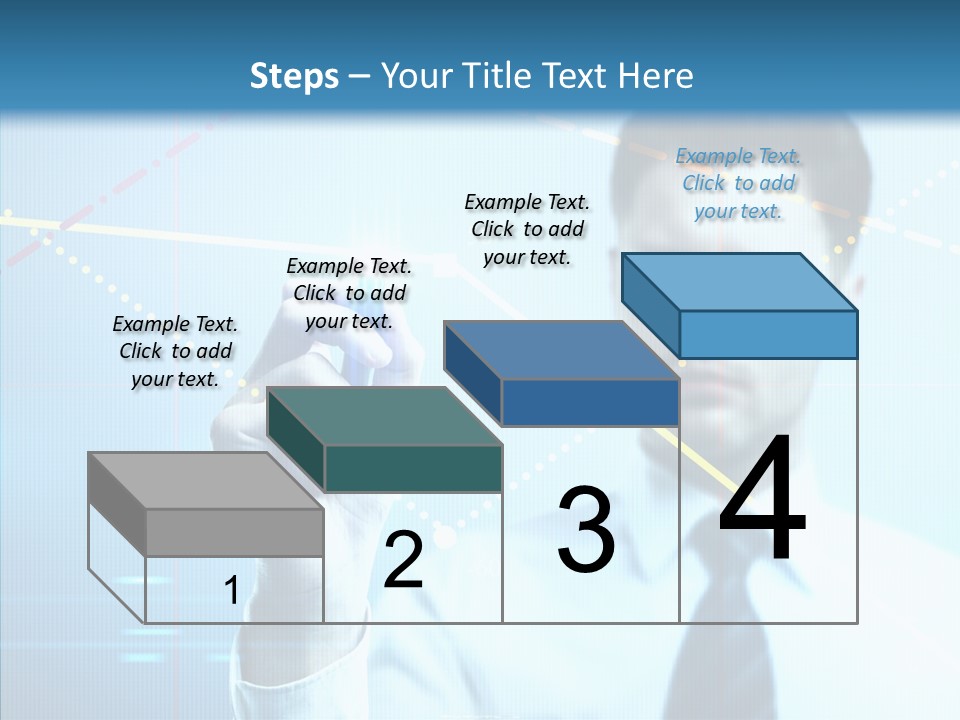 Steps – Your Title Text Here

Example Text. Click to add your text.

Example Text. Click to add your text.

Example Text. Click to add your text.

Example Text. Click to add your text.

1

2

3

4